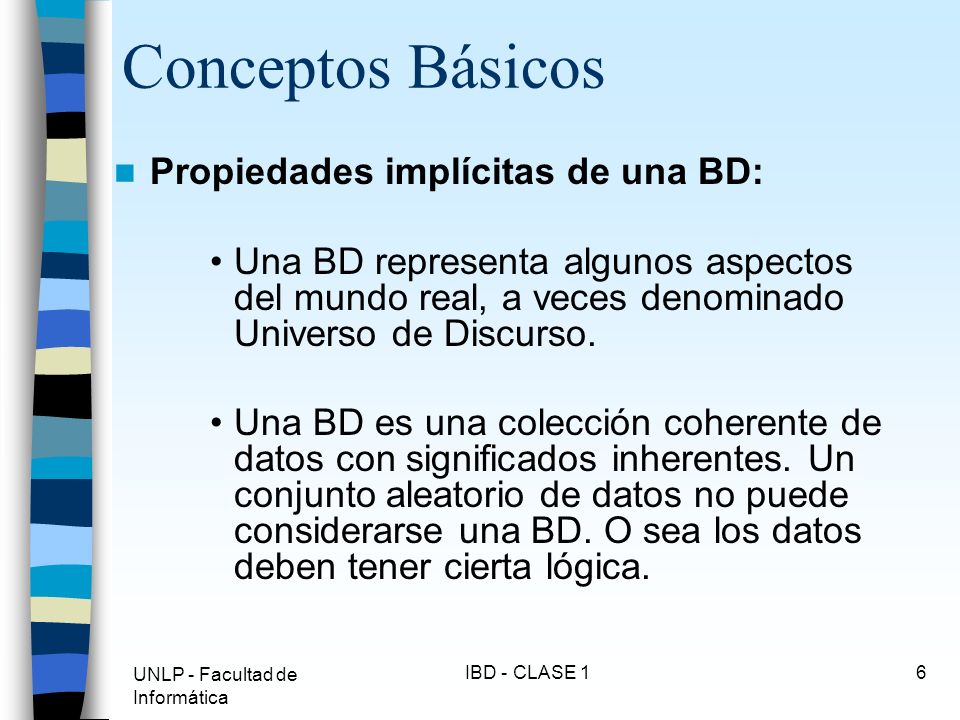 Conceptos Básicos

Propiedades implícitas de una BD:

• Una BD representa algunos aspectos del mundo real, a veces denominado Universo de Discurso.

• Una BD es una colección coherente de datos con significados inherentes. Un conjunto aleatorio de datos no puede considerarse una BD. O sea los datos deben tener cierta lógica.

UNLP - Facultad de Informática

IBD - CLASE 1

6